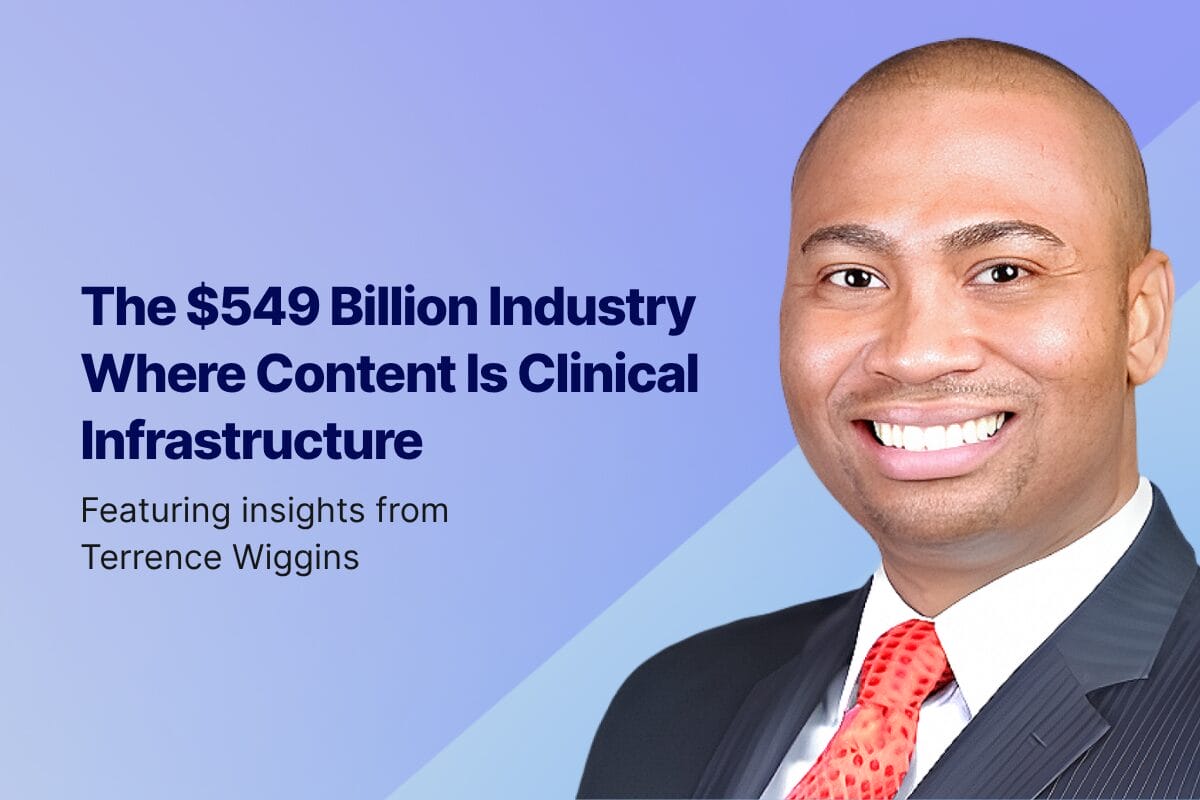 The \$549 Billion Industry Where Content Is Clinical Infrastructure

Featuring insights from Terrence Wiggins